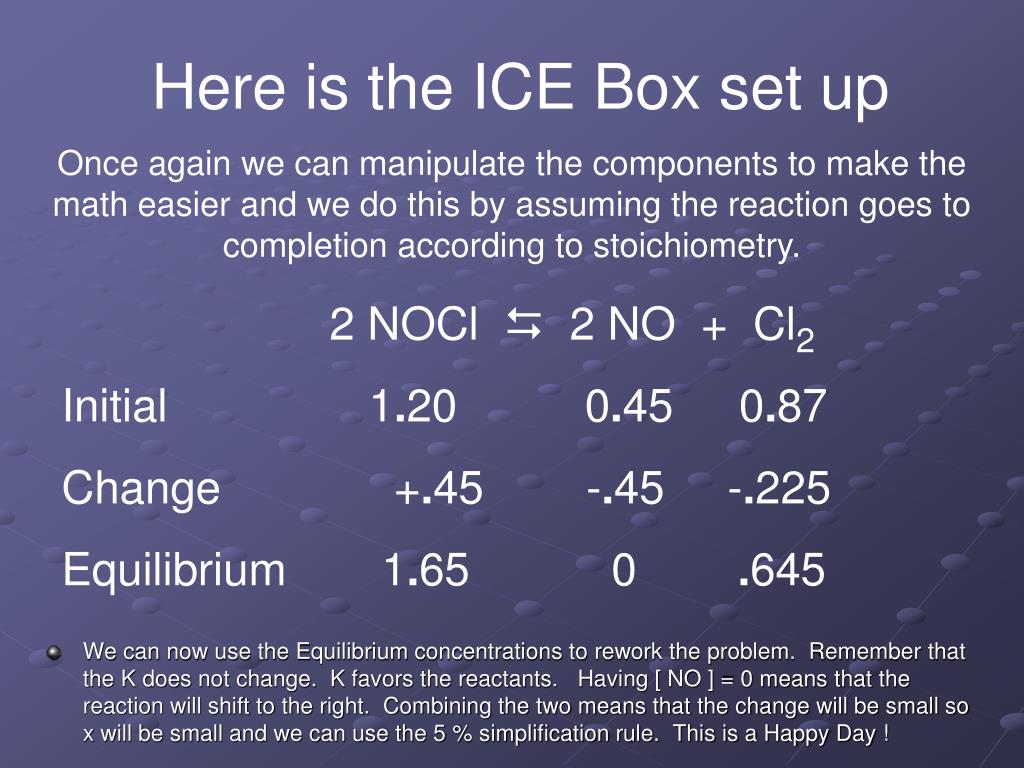 Here is the ICE Box set up

Once again we can manipulate the components to make the math easier and we do this by assuming the reaction goes to completion according to stoichiometry.

| | 2 NOCl $\leftrightarrows$ | 2 NO + | $Cl_2$ |
|---|---|---|---|
| Initial | 1.20 | 0.45 | 0.87 |
| Change | +.45 | -.45 | -.225 |
| Equilibrium | 1.65 | 0 | .645 |

We can now use the Equilibrium concentrations to rework the problem. Remember that the K does not change. K favors the reactants. Having [ NO ] = 0 means that the reaction will shift to the right. Combining the two means that the change will be small so x will be small and we can use the 5 % simplification rule. This is a Happy Day !